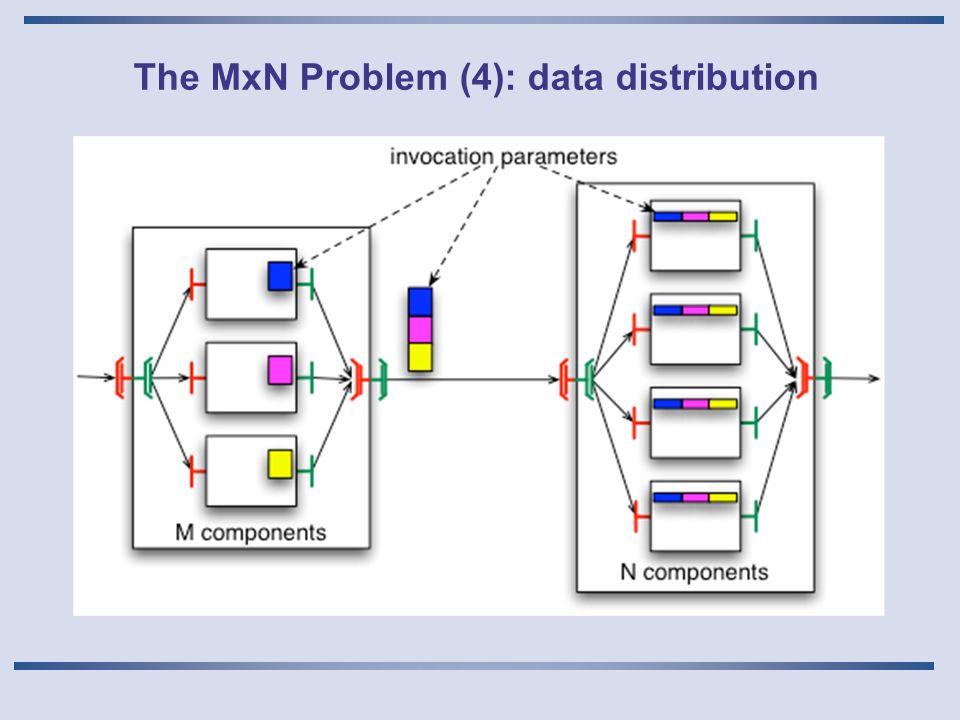 The MxN Problem (4): data distribution

invocation parameters

M components

N components